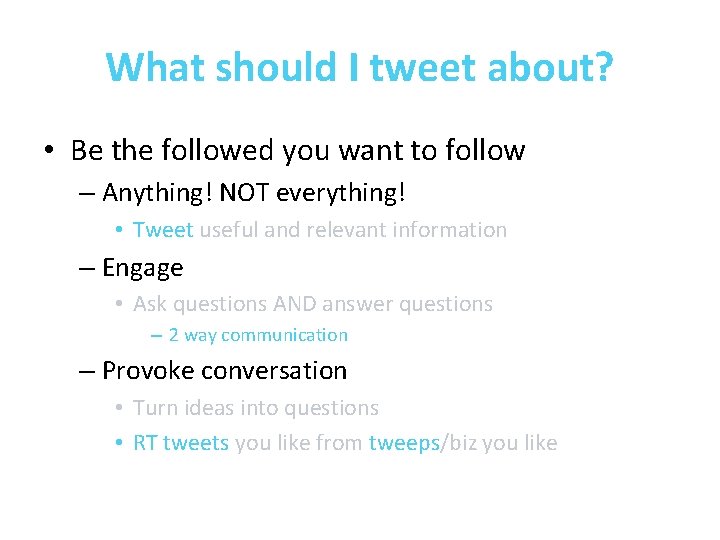 What should I tweet about?

• Be the followed you want to follow
– Anything! NOT everything!
• Tweet useful and relevant information
– Engage
• Ask questions AND answer questions
– 2 way communication
– Provoke conversation
• Turn ideas into questions
• RT tweets you like from tweeps/biz you like